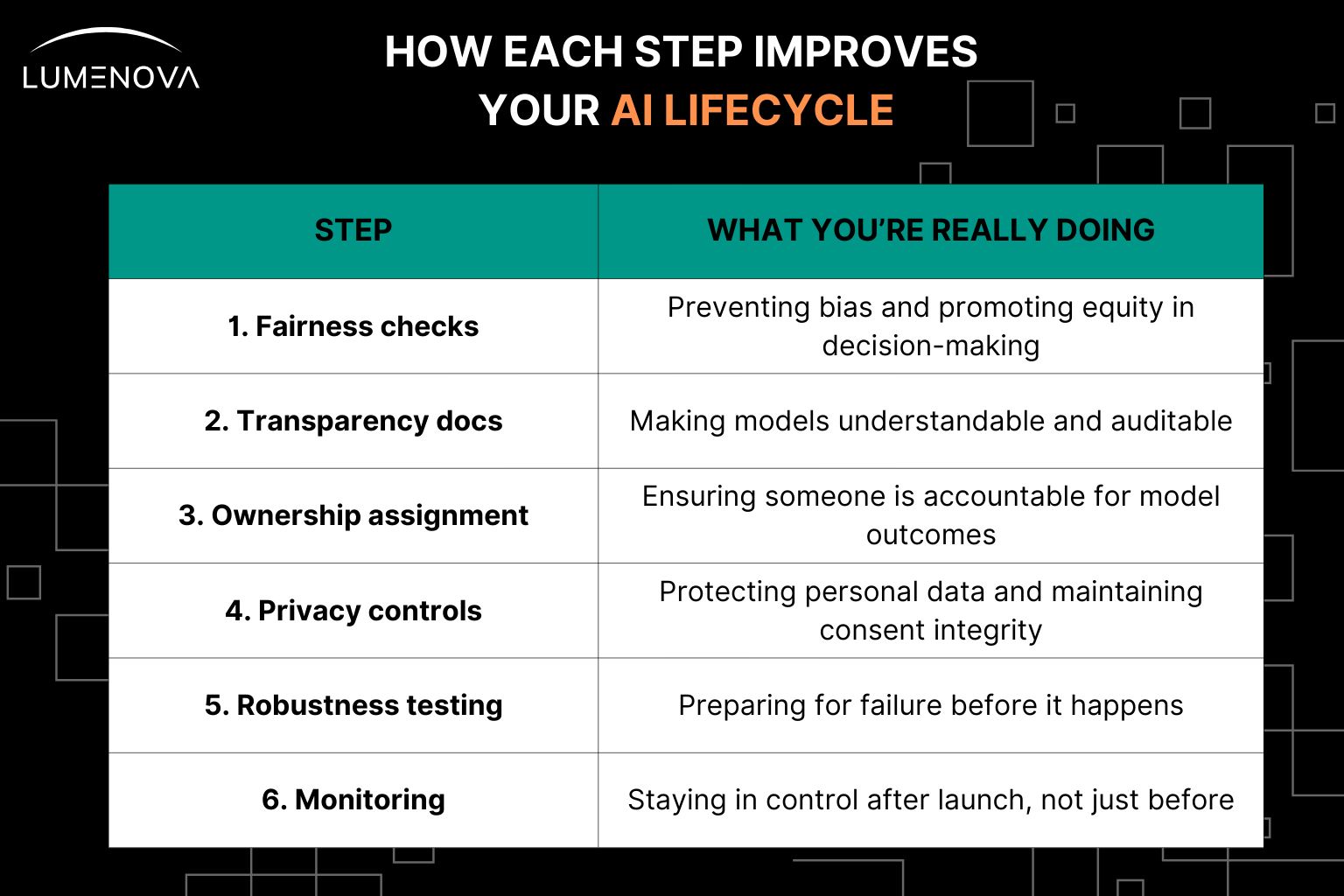 LUMENOVA

HOW EACH STEP IMPROVES YOUR AI LIFECYCLE

| STEP | WHAT YOU'RE REALLY DOING |
|---|---|
| 1. Fairness checks | Preventing bias and promoting equity in decision-making |
| 2. Transparency docs | Making models understandable and auditable |
| 3. Ownership assignment | Ensuring someone is accountable for model outcomes |
| 4. Privacy controls | Protecting personal data and maintaining consent integrity |
| 5. Robustness testing | Preparing for failure before it happens |
| 6. Monitoring | Staying in control after launch, not just before |